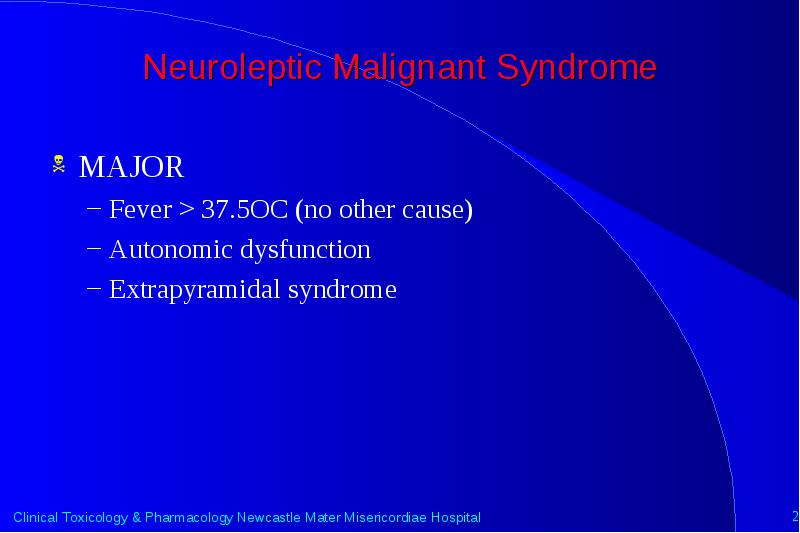 Neuroleptic Malignant Syndrome

MAJOR

– Fever > 37.5OC (no other cause)

– Autonomic dysfunction

– Extrapyramidal syndrome

Clinical Toxicology & Pharmacology Newcastle Mater Misericordiae Hospital

2